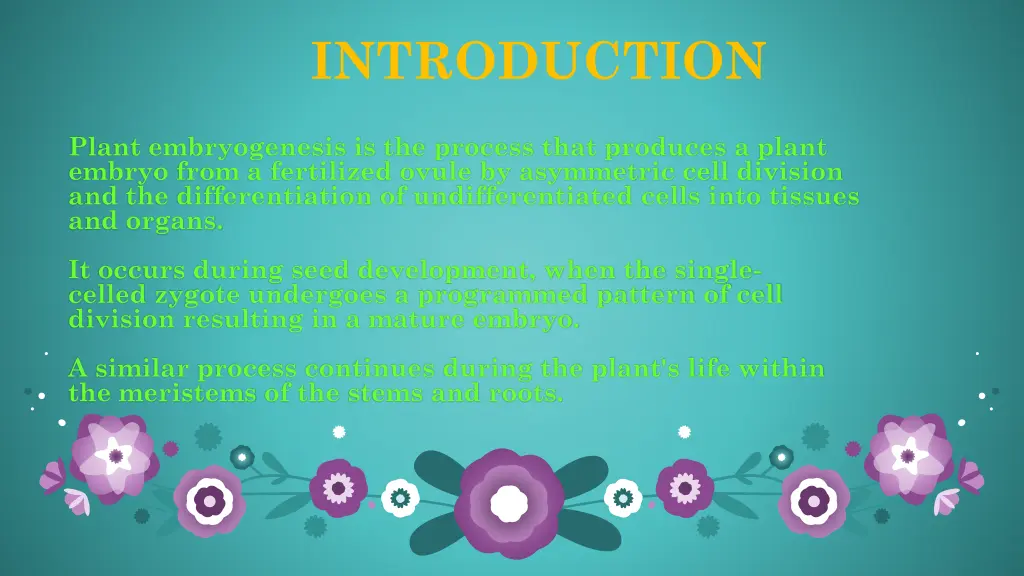 INTRODUCTION

Plant embryogenesis is the process that produces a plant embryo from a fertilized ovule by asymmetric cell division and the differentiation of undifferentiated cells into tissues and organs.

It occurs during seed development, when the single-celled zygote undergoes a programmed pattern of cell division resulting in a mature embryo.

A similar process continues during the plant's life within the meristems of the stems and roots.